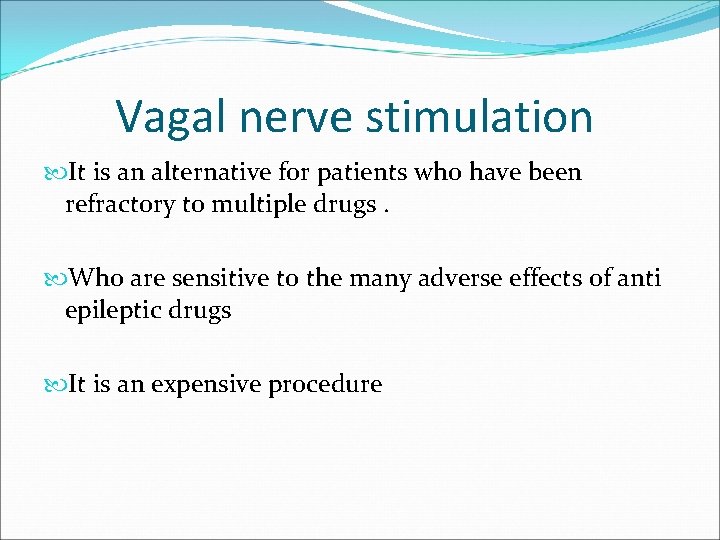 Vagal nerve stimulation

It is an alternative for patients who have been refractory to multiple drugs .

Who are sensitive to the many adverse effects of anti epileptic drugs

It is an expensive procedure